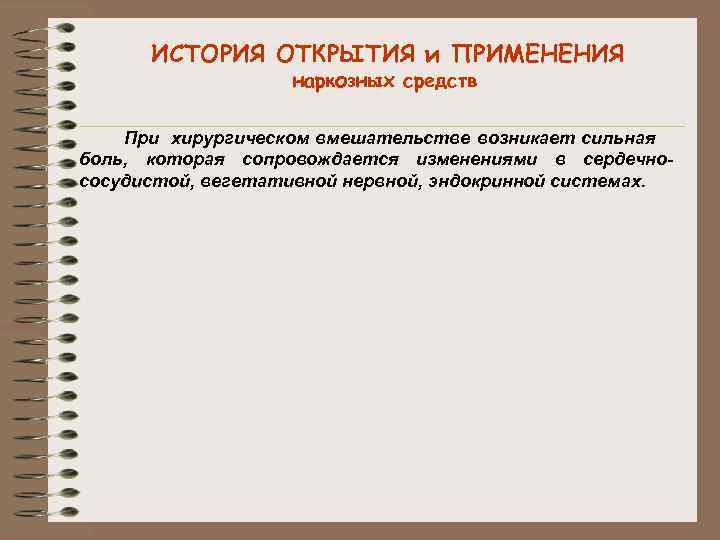 ИСТОРИЯ ОТКРЫТИЯ и ПРИМЕНЕНИЯ
наркозных средств

При хирургическом вмешательстве возникает сильная боль, которая сопровождается изменениями в сердечно-сосудистой, вегетативной нервной, эндокринной системах.